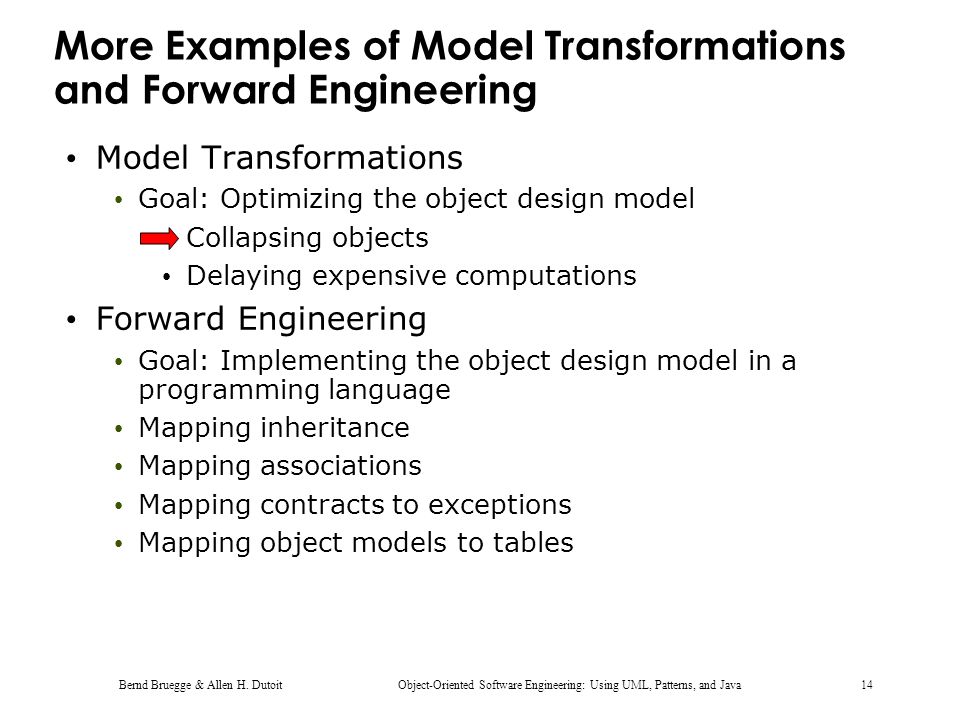 More Examples of Model Transformations and Forward Engineering

• Model Transformations
  • Goal: Optimizing the object design model
    Collapsing objects
    • Delaying expensive computations
• Forward Engineering
  • Goal: Implementing the object design model in a programming language
  • Mapping inheritance
  • Mapping associations
  • Mapping contracts to exceptions
  • Mapping object models to tables

Bernd Bruegge & Allen H. Dutoit
Object-Oriented Software Engineering: Using UML, Patterns, and Java
14